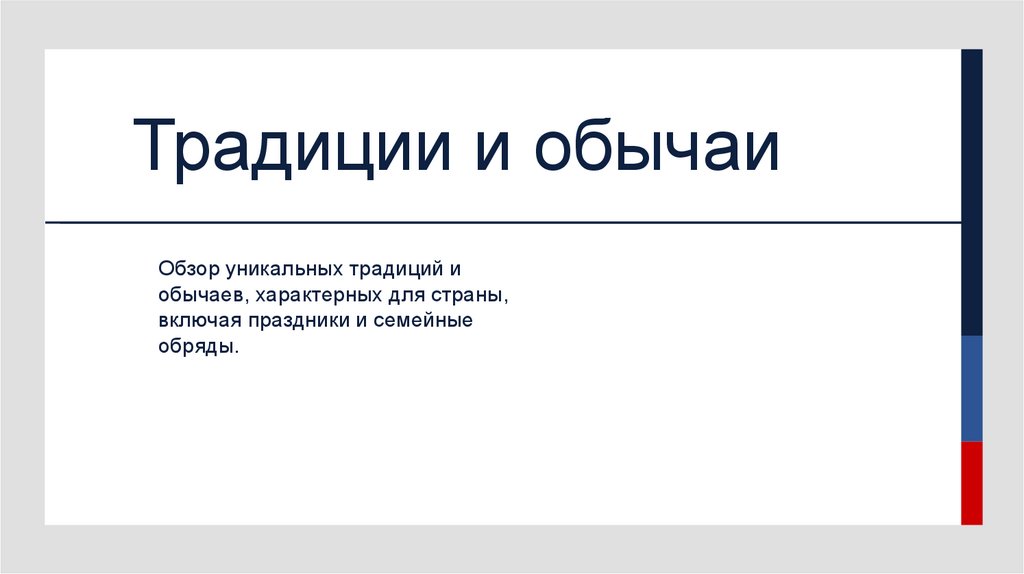 Традиции и обычаи

Обзор уникальных традиций и обычаев, характерных для страны, включая праздники и семейные обряды.